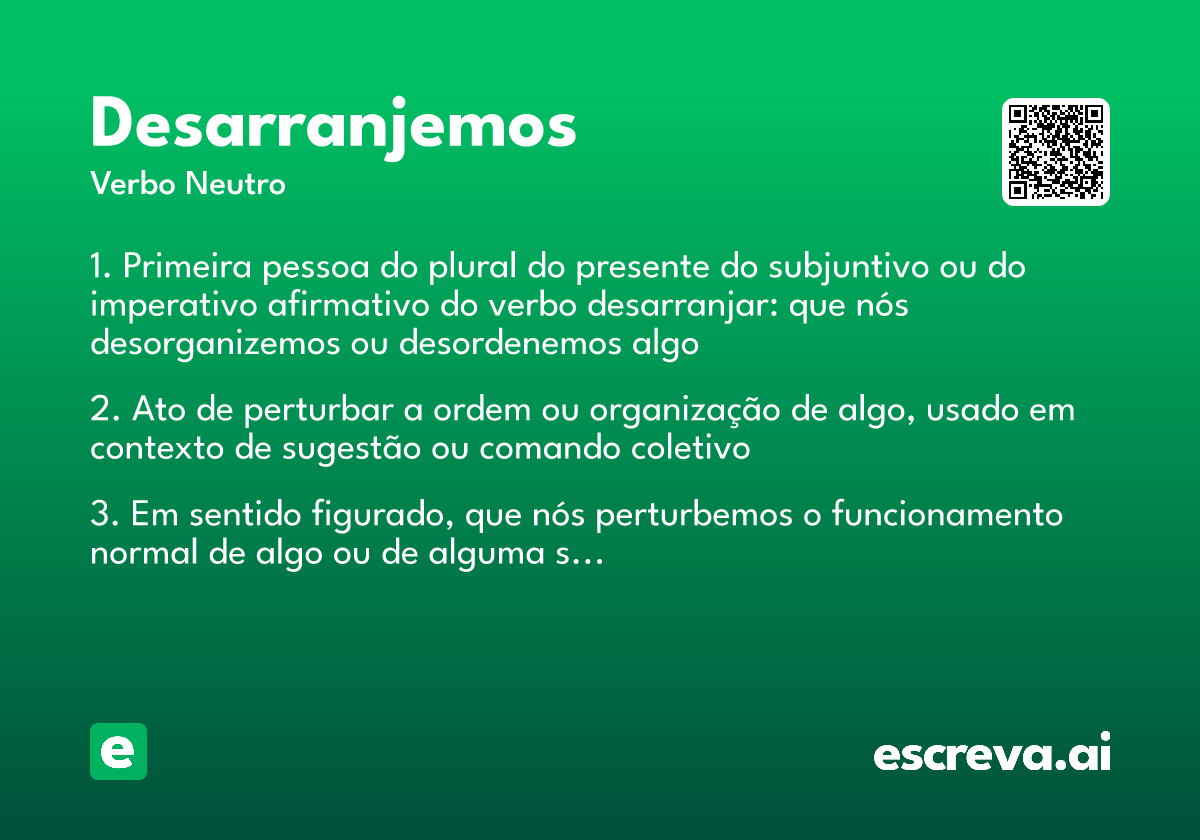 Desarranjemos
Verbo Neutro

1. Primeira pessoa do plural do presente do subjuntivo ou do imperativo afirmativo do verbo desarranjar: que nós desorganizemos ou desordenemos algo

2. Ato de perturbar a ordem ou organização de algo, usado em contexto de sugestão ou comando coletivo

3. Em sentido figurado, que nós perturbemos o funcionamento normal de algo ou de alguma s...

e

escreva.ai